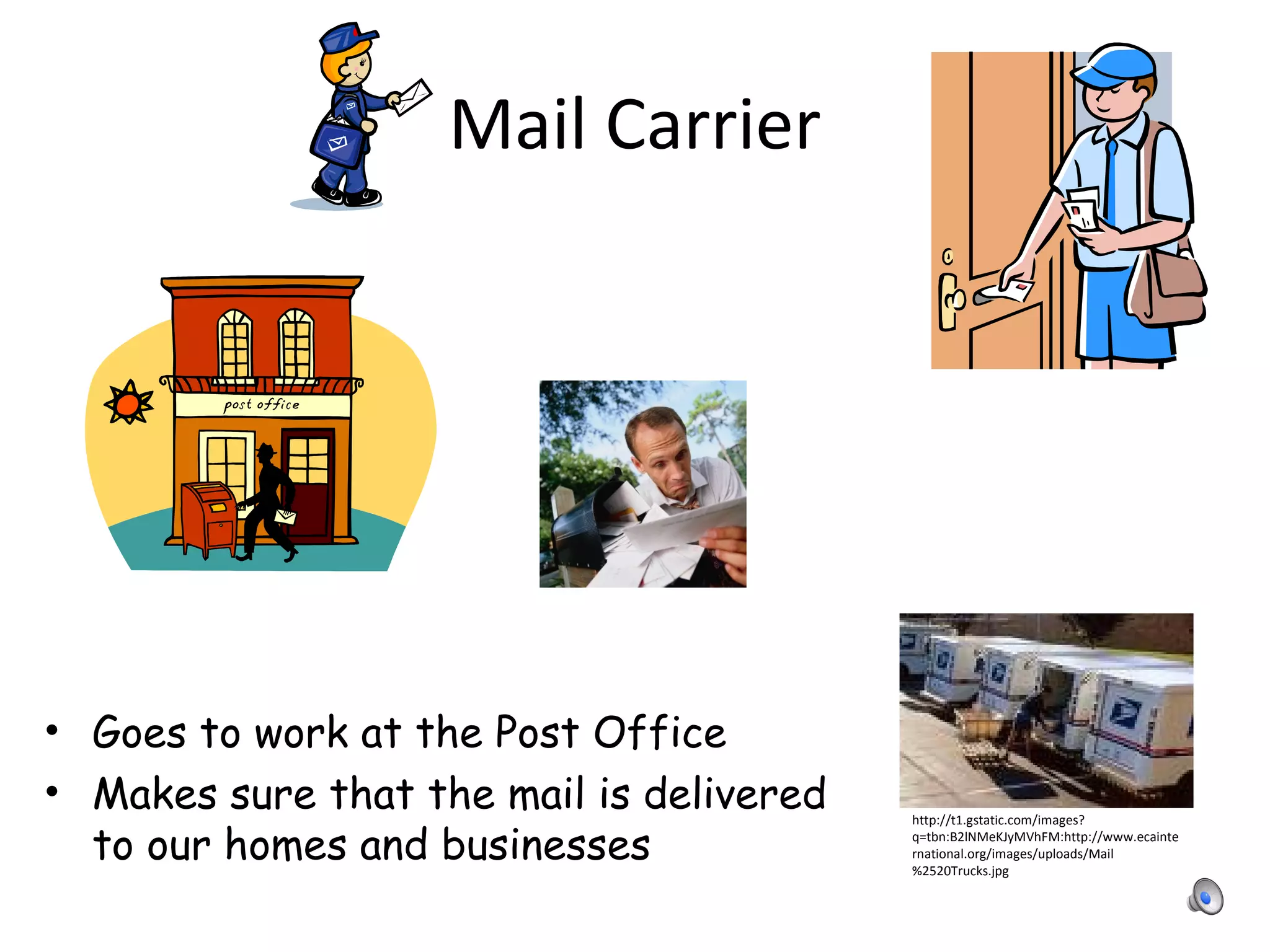 Mail Carrier

post office

• Goes to work at the Post Office
• Makes sure that the mail is delivered to our homes and businesses

http://t1.gstatic.com/images?q=tbn:B2lNMeKJyMVhFM:http://www.ecainternational.org/images/uploads/Mail%2520Trucks.jpg